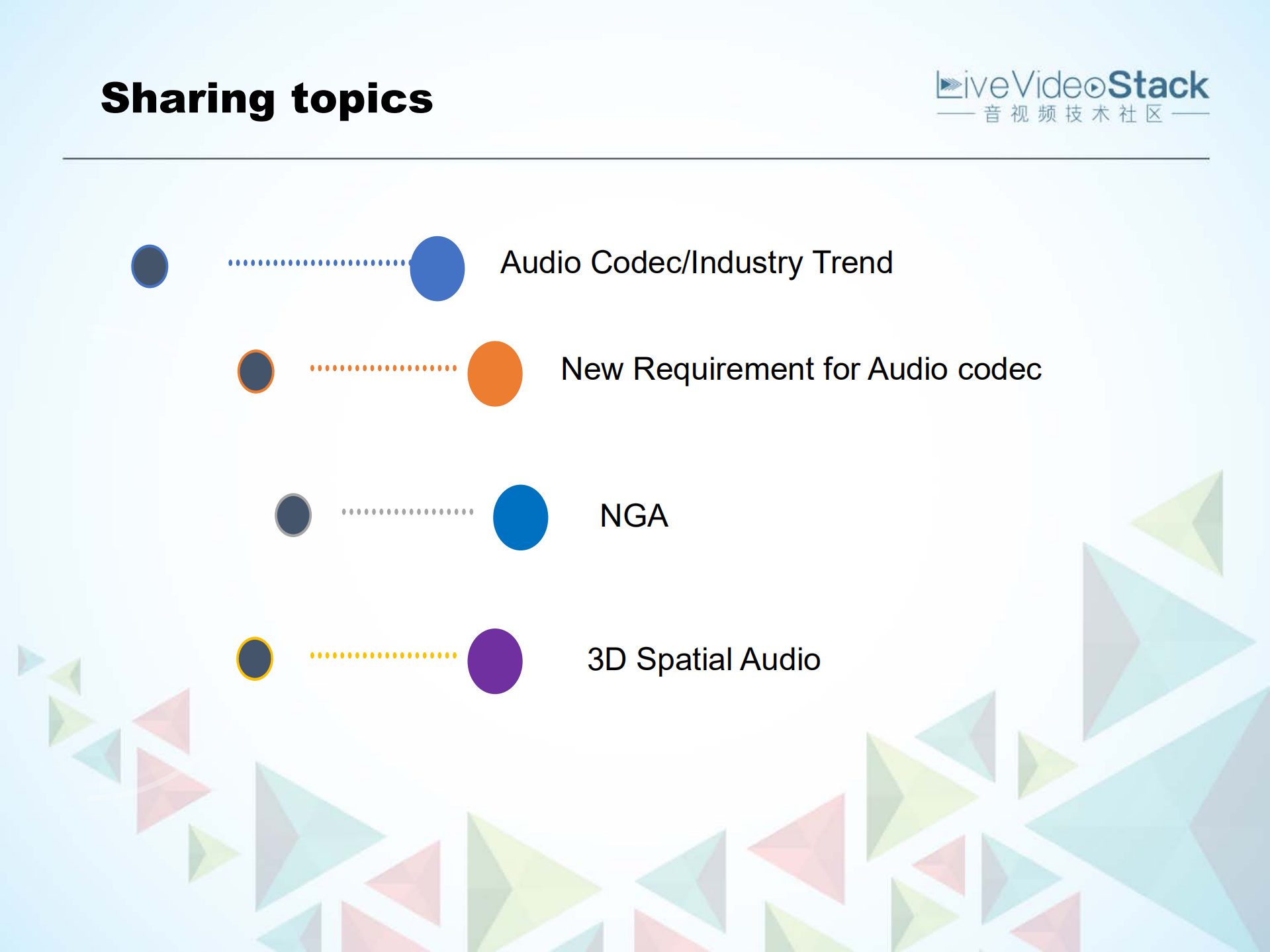 Sharing topics

LiveVideoStack
音视频技术社区

Audio Codec/Industry Trend

New Requirement for Audio codec

NGA

3D Spatial Audio